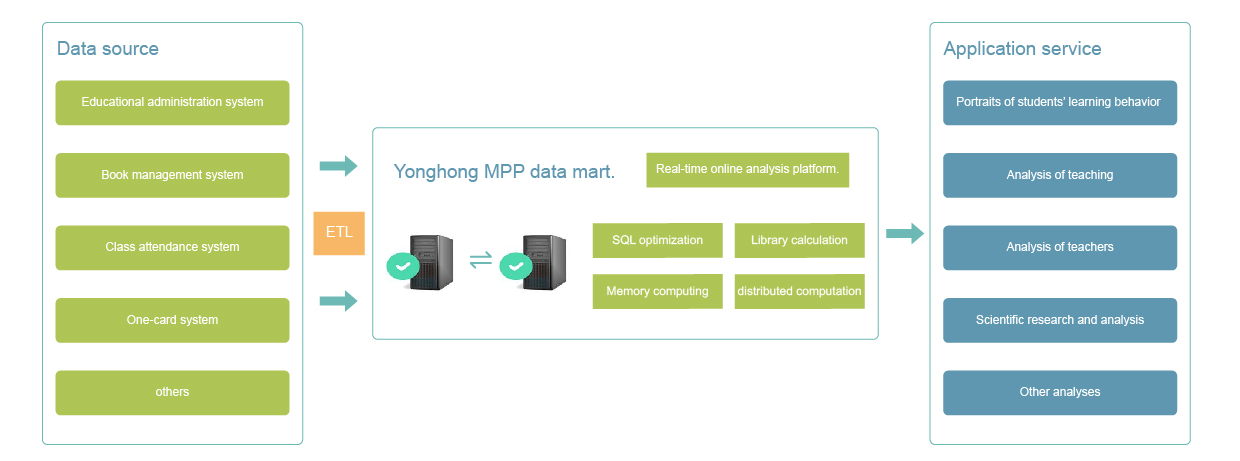 Data source

Educational administration system

Book management system

Class attendance system

One-card system

others

ETL

Yonghong MPP data mart.

Real-time online analysis platform.

SQL optimization

Library calculation

Memory computing

distributed computation

Application service

Portraits of students' learning behavior

Analysis of teaching

Analysis of teachers

Scientific research and analysis

Other analyses